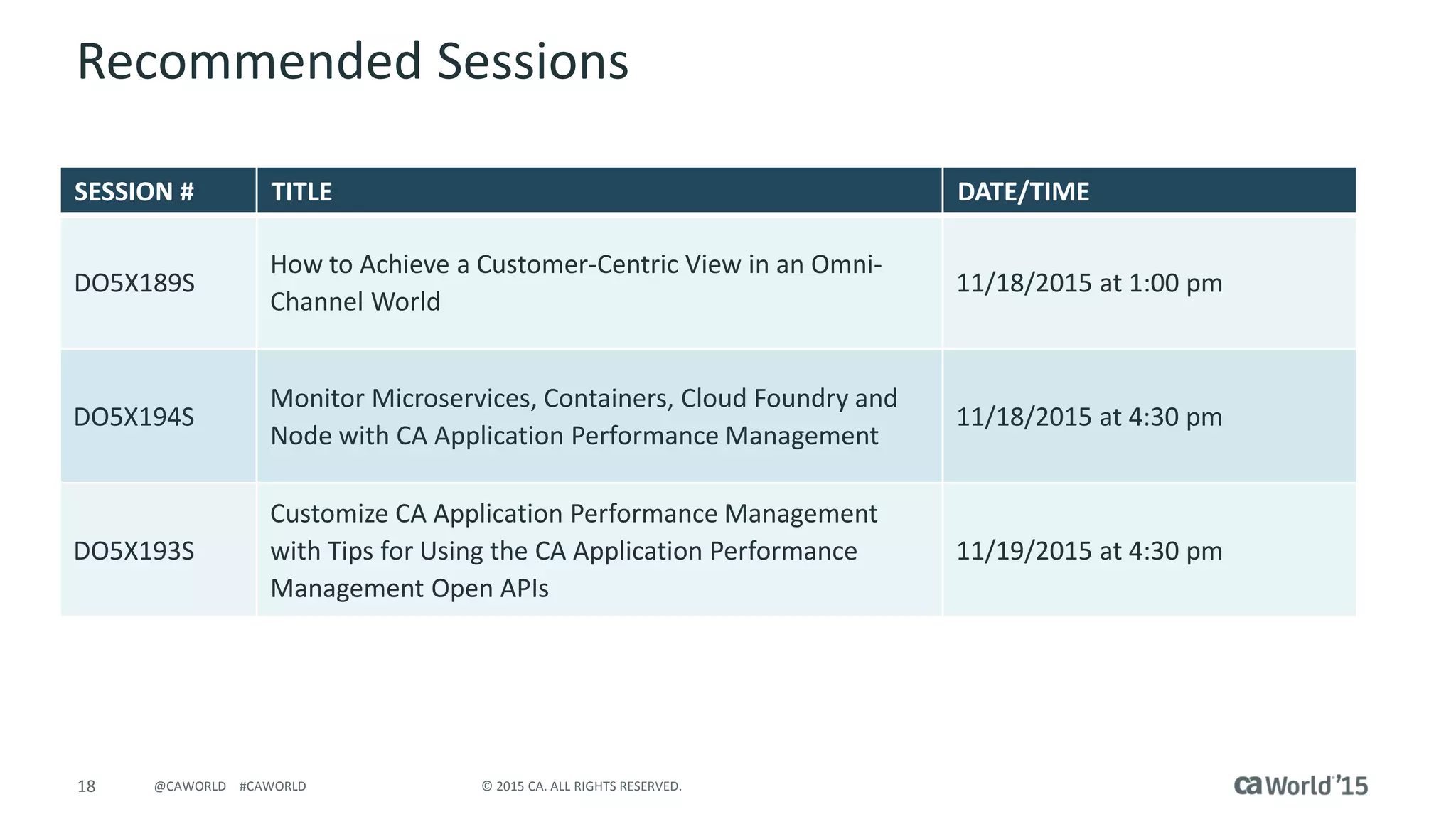 Recommended Sessions

| SESSION # | TITLE | DATE/TIME |
|---|---|---|
| DO5X189S | How to Achieve a Customer-Centric View in an Omni-Channel World | 11/18/2015 at 1:00 pm |
| DO5X194S | Monitor Microservices, Containers, Cloud Foundry and Node with CA Application Performance Management | 11/18/2015 at 4:30 pm |
| DO5X193S | Customize CA Application Performance Management with Tips for Using the CA Application Performance Management Open APIs | 11/19/2015 at 4:30 pm |

18 @CAWORLD #CAWORLD © 2015 CA. ALL RIGHTS RESERVED. ca World'15